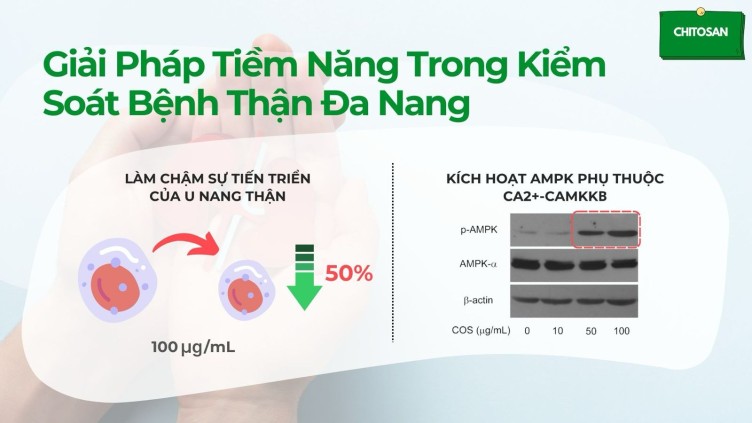 CHITOSAN

Giải Pháp Tiềm Năng Trong Kiểm Soát Bệnh Thận Đa Nang

LÀM CHẬM SỰ TIẾN TRIỂN CỦA U NANG THẬN

50%

100 µg/mL

KÍCH HOẠT AMPK PHỤ THUỘC CA2+-CAMKKB

p-AMPK

AMPK-α

β-actin

COS (µg/mL) 0 10 50 100